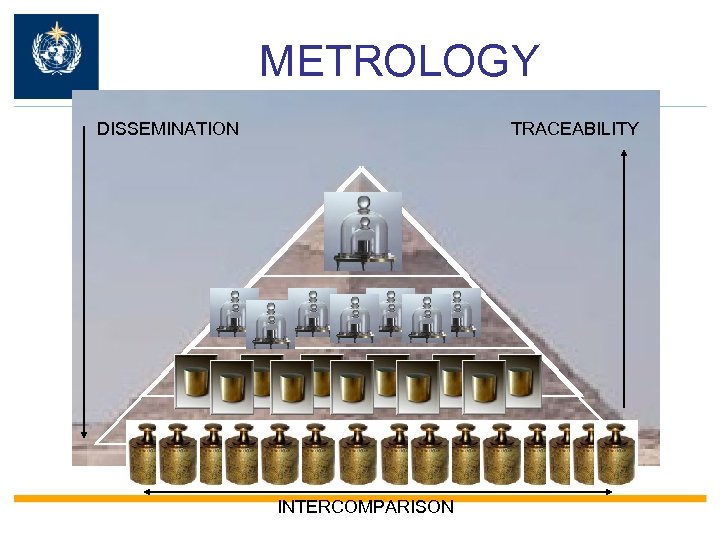 METROLOGY

DISSEMINATION

TRACEABILITY

INTERCOMPARISON